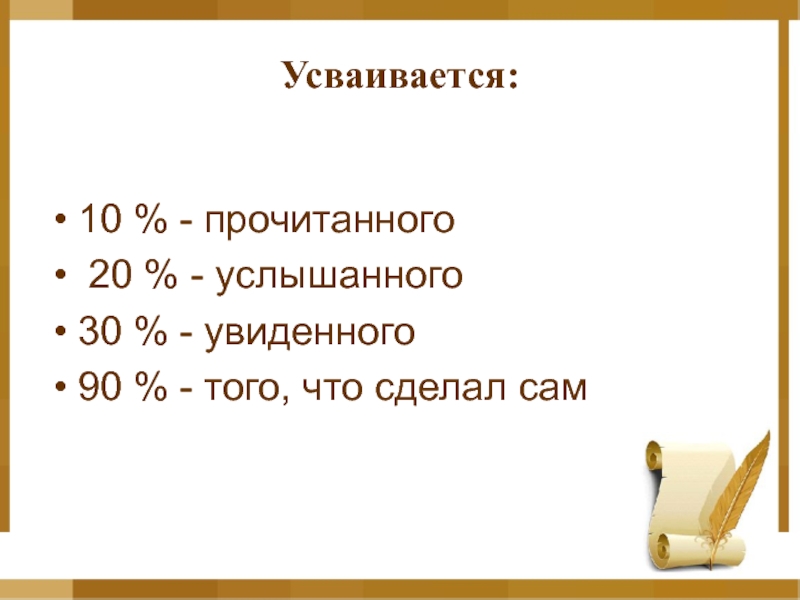 Усваивается:

• 10 % - прочитанного
• 20 % - услышанного
• 30 % - увиденного
• 90 % - того, что сделал сам